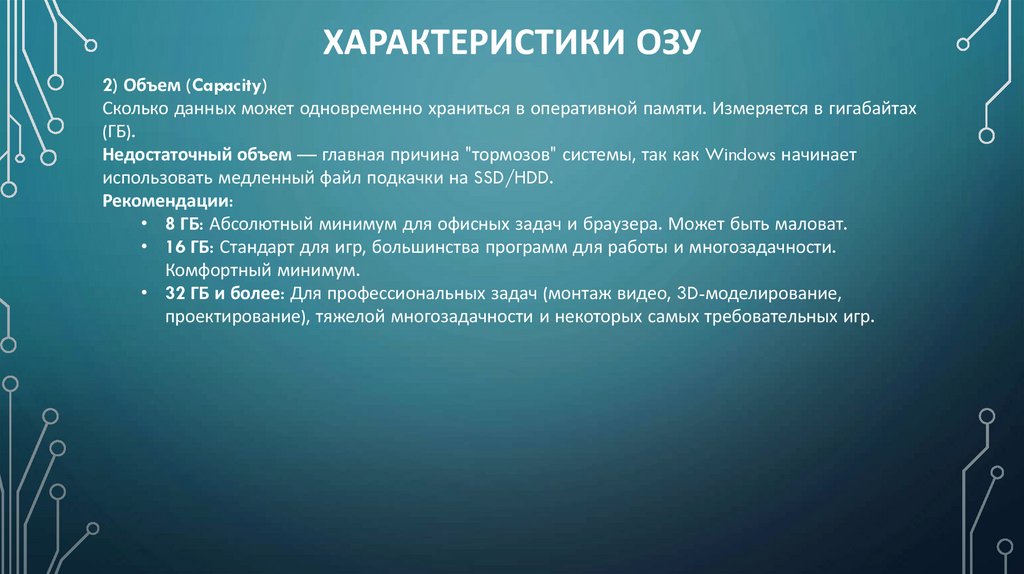 ХАРАКТЕРИСТИКИ ОЗУ

2) Объем (Capacity)
Сколько данных может одновременно храниться в оперативной памяти. Измеряется в гигабайтах (ГБ).
Недостаточный объем — главная причина "тормозов" системы, так как Windows начинает использовать медленный файл подкачки на SSD/HDD.
Рекомендации:

• 8 ГБ: Абсолютный минимум для офисных задач и браузера. Может быть маловат.
• 16 ГБ: Стандарт для игр, большинства программ для работы и многозадачности. Комфортный минимум.
• 32 ГБ и более: Для профессиональных задач (монтаж видео, 3D-моделирование, проектирование), тяжелой многозадачности и некоторых самых требовательных игр.